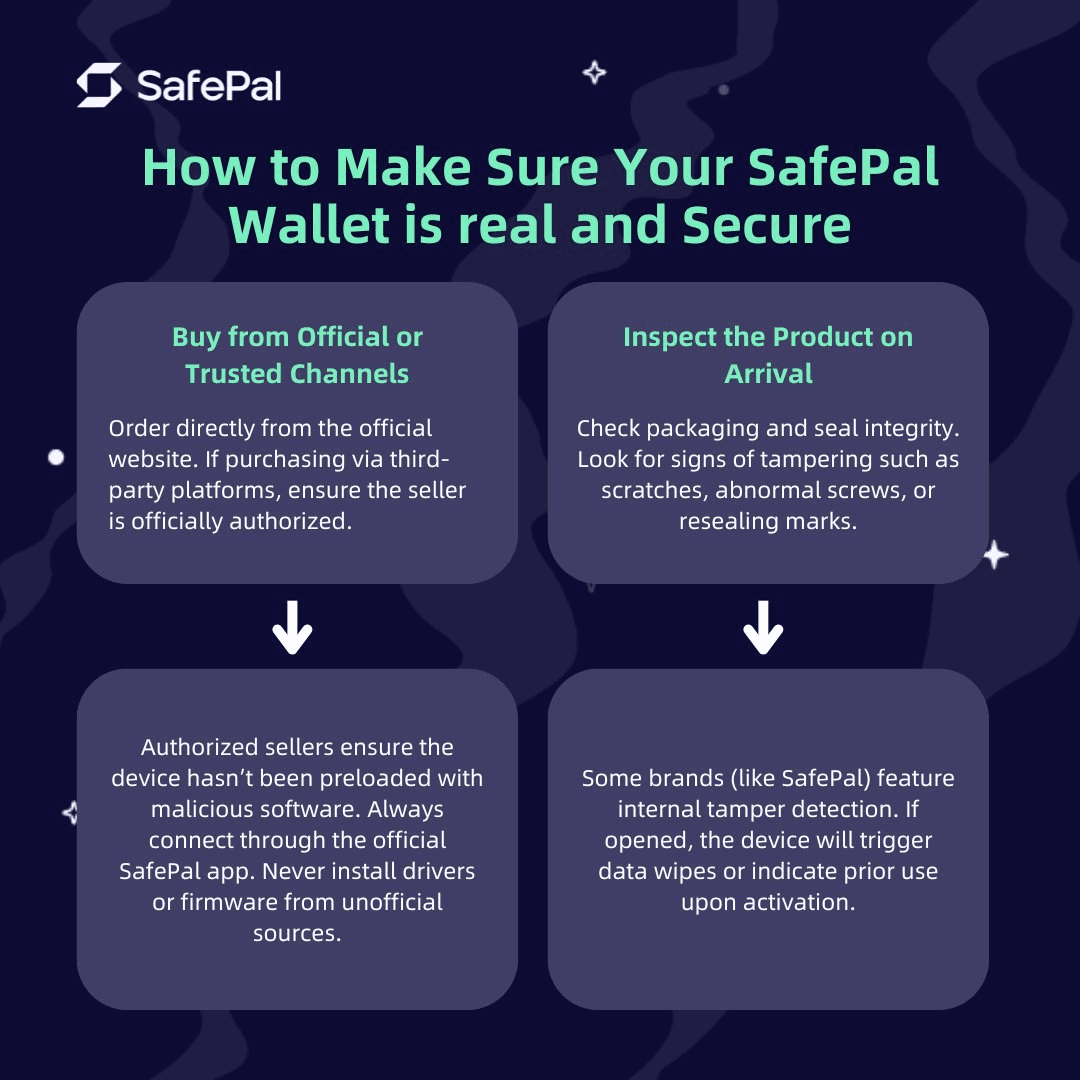 SafePal

How to Make Sure Your SafePal Wallet is real and Secure

Buy from Official or Trusted Channels

Order directly from the official website. If purchasing via third-party platforms, ensure the seller is officially authorized.

Authorized sellers ensure the device hasn't been preloaded with malicious software. Always connect through the official SafePal app. Never install drivers or firmware from unofficial sources.

Inspect the Product on Arrival

Check packaging and seal integrity. Look for signs of tampering such as scratches, abnormal screws, or resealing marks.

Some brands (like SafePal) feature internal tamper detection. If opened, the device will trigger data wipes or indicate prior use upon activation.